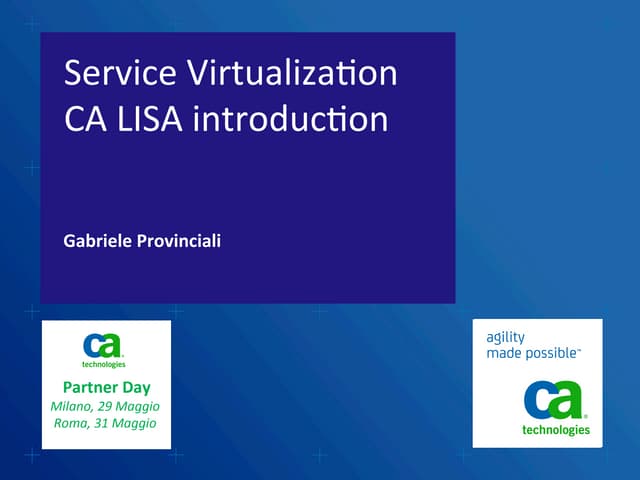 Service Virtualization
CA LISA introduction

Gabriele Provinciali

ca technologies

Partner Day
Milano, 29 Maggio
Roma, 31 Maggio

agility made possible™

ca technologies